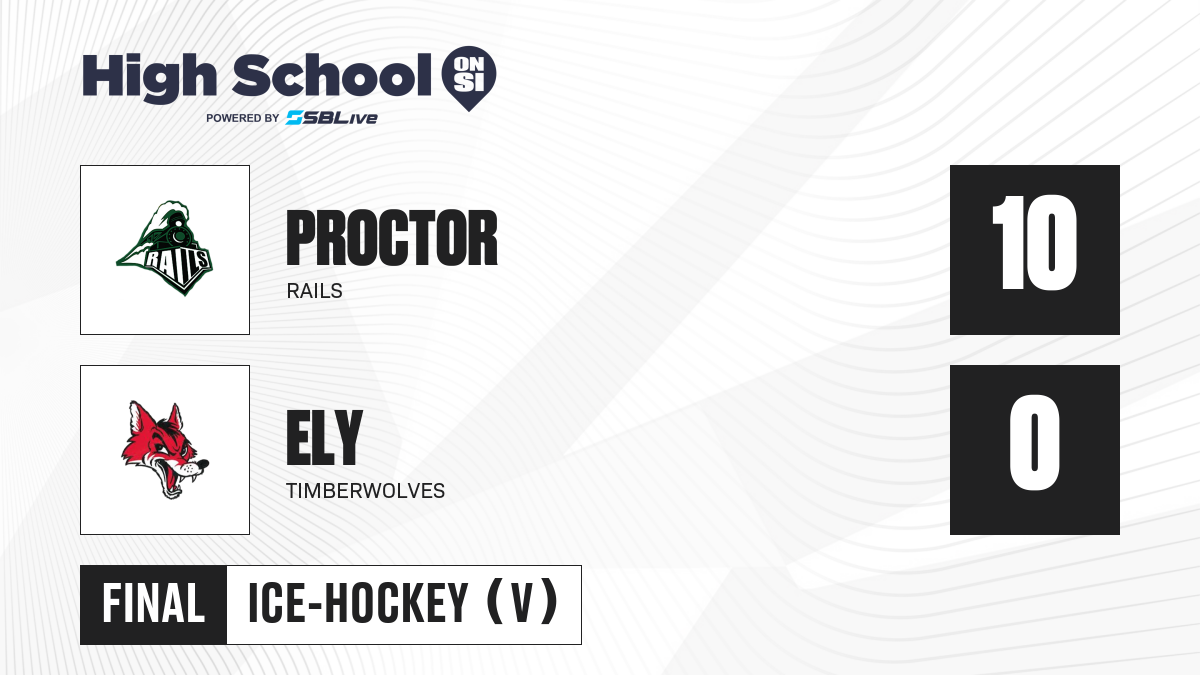 High School ON SI
POWERED BY SBLive

RAILS

PROCTOR
RAILS

10

ELY
TIMBERWOLVES

0

FINAL ICE-HOCKEY (V)